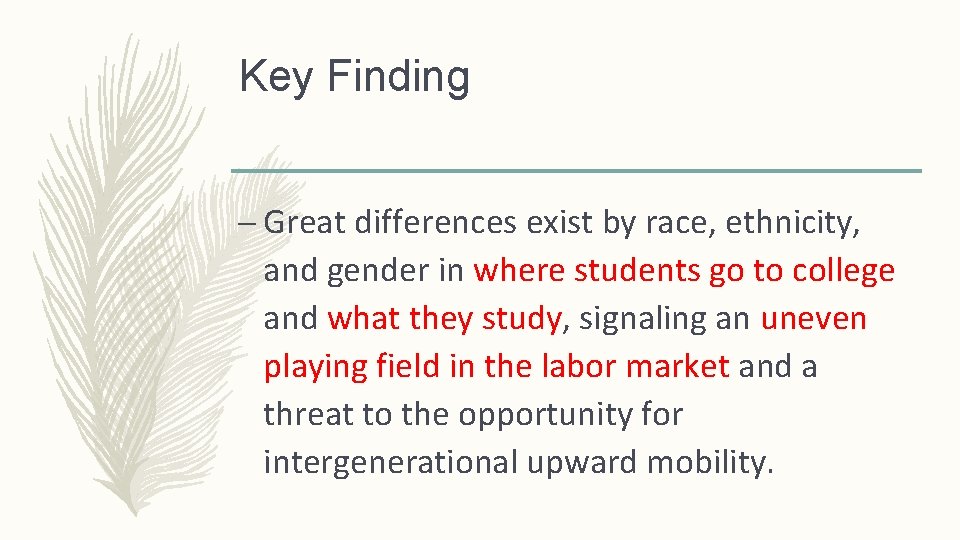 Key Finding

– Great differences exist by race, ethnicity, and gender in where students go to college and what they study, signaling an uneven playing field in the labor market and a threat to the opportunity for intergenerational upward mobility.